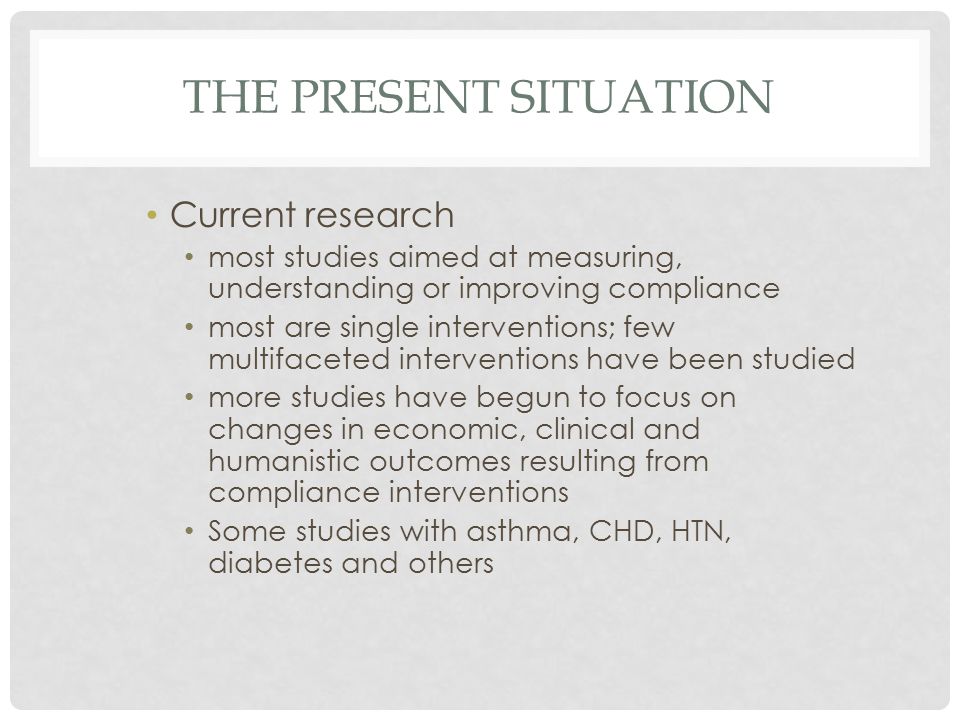 THE PRESENT SITUATION

• Current research
• most studies aimed at measuring, understanding or improving compliance
• most are single interventions; few multifaceted interventions have been studied
• more studies have begun to focus on changes in economic, clinical and humanistic outcomes resulting from compliance interventions
• Some studies with asthma, CHD, HTN, diabetes and others